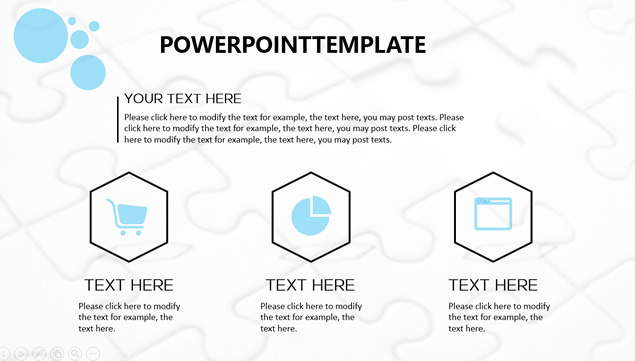 POWERPOINTTEMPLATE

YOUR TEXT HERE

Please click here to modify the text for example, the text here, you may post texts. Please click here to modify the text for example, the text here, you may post texts. Please click here to modify the text for example, the text here, you may post texts.

TEXT HERE

Please click here to modify the text for example, the text here.

TEXT HERE

Please click here to modify the text for example, the text here.

TEXT HERE

Please click here to modify the text for example, the text here.